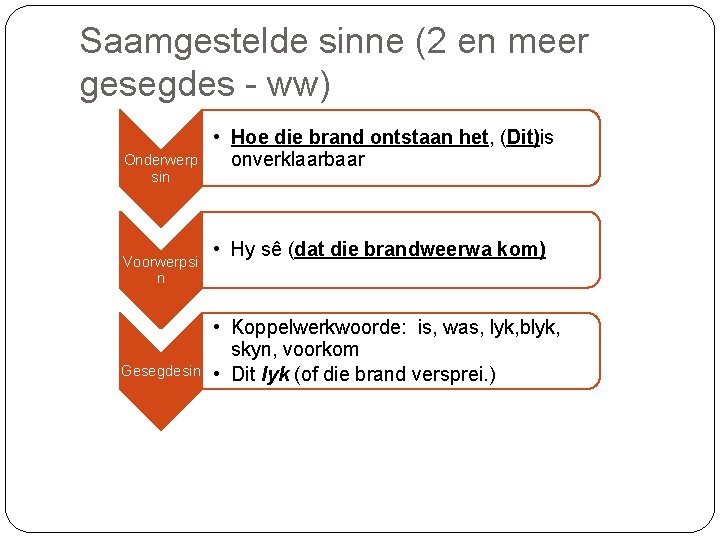 Saamgestelde sinne (2 en meer gesegdes - ww)

Onderwerp sin

• Hoe die brand ontstaan het, (Dit)is onverklaarbaar

Voorwerpsi n

• Hy sê (dat die brandweerwa kom)

Gesegdesin

• Koppelwerkwoorde: is, was, lyk,blyk, skyn, voorkom
• Dit lyk (of die brand versprei.)